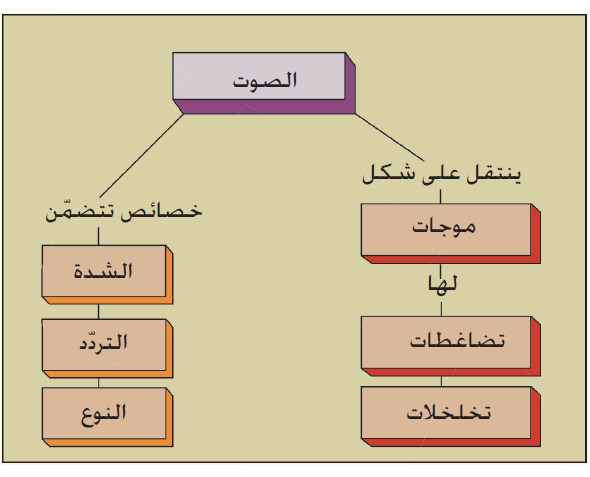 الصوت

ينتقل على شكل

موجات

لها

تضاغطات

تخلخلات

خصائص تتضمّن

الشدة

التردّد

النوع